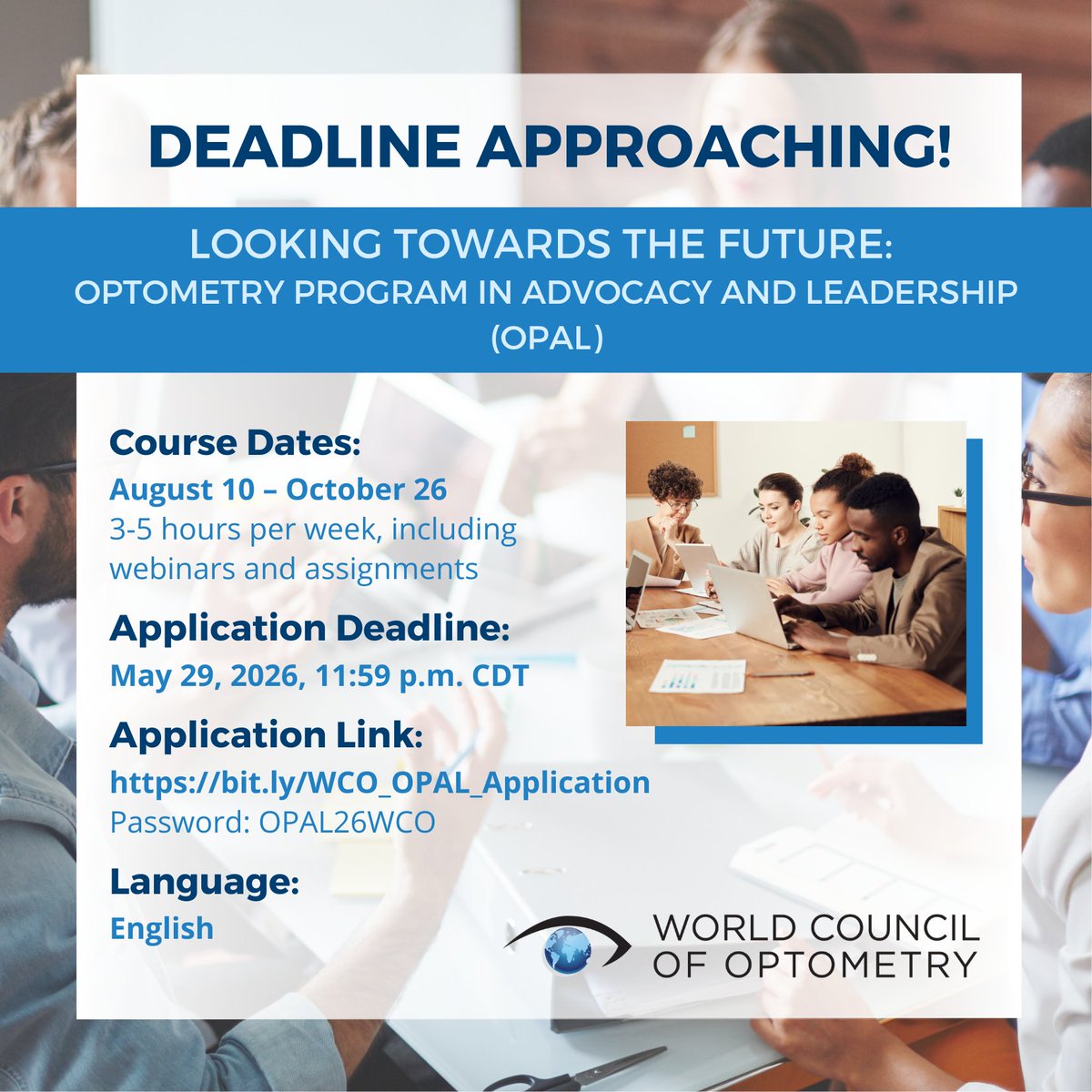 DEADLINE APPROACHING!

LOOKING TOWARDS THE FUTURE:
OPTOMETRY PROGRAM IN ADVOCACY AND LEADERSHIP (OPAL)

Course Dates:
August 10 – October 26
3-5 hours per week, including webinars and assignments

Application Deadline:
May 29, 2026, 11:59 p.m. CDT

Application Link:
https://bit.ly/WCO_OPAL_Application
Password: OPAL26WCO

Language:
English

WORLD COUNCIL OF OPTOMETRY